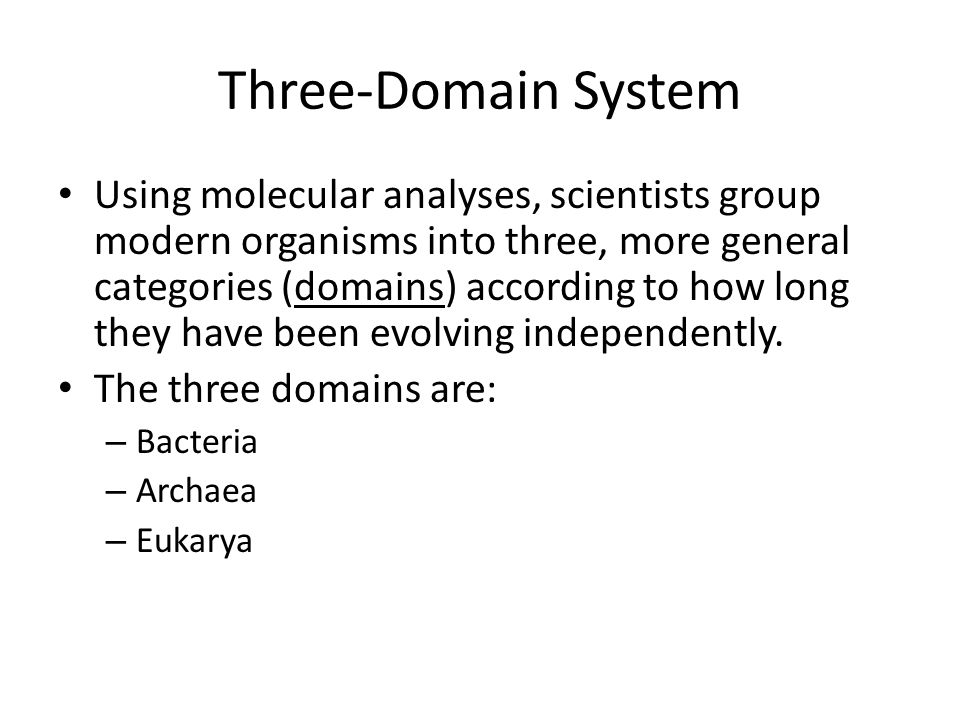 Three-Domain System

• Using molecular analyses, scientists group modern organisms into three, more general categories (domains) according to how long they have been evolving independently.

• The three domains are:
– Bacteria
– Archaea
– Eukarya